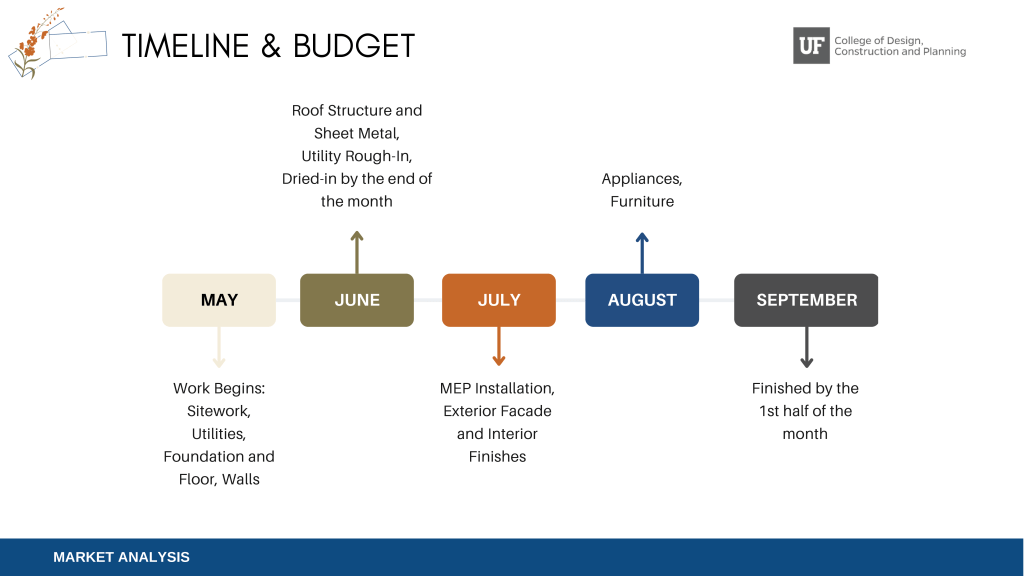 TIMELINE & BUDGET

UF College of Design, Construction and Planning

Roof Structure and Sheet Metal, Utility Rough-In, Dried-in by the end of the month

Appliances, Furniture

MAY

JUNE

JULY

AUGUST

SEPTEMBER

Work Begins: Sitework, Utilities, Foundation and Floor, Walls

MEP Installation, Exterior Facade and Interior Finishes

Finished by the 1st half of the month

MARKET ANALYSIS